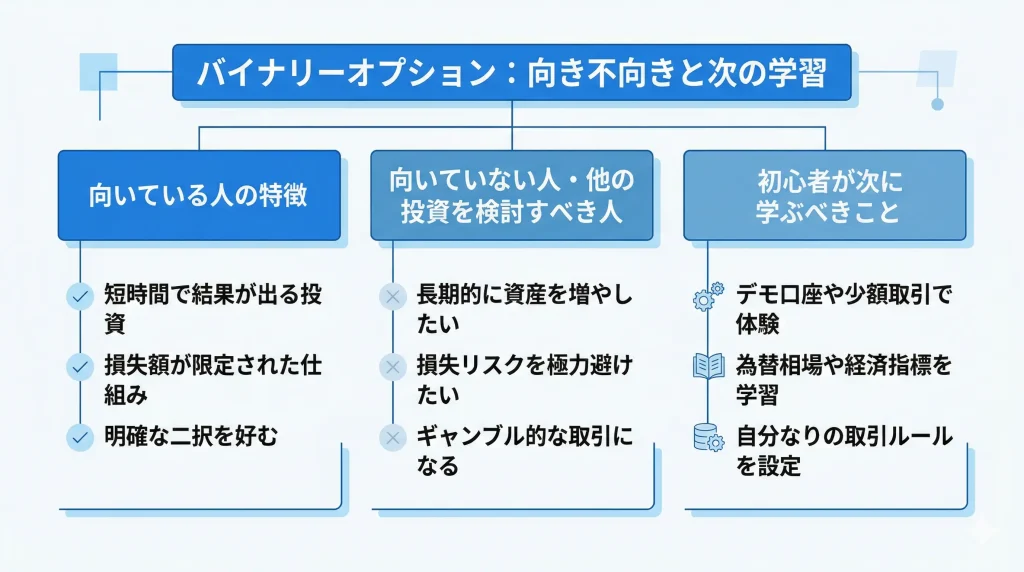 バイナリーオプション：向き不向きと次の学習

向いている人の特徴

短時間で結果が出る投資

損失額が限定された仕組み

明確な二択を好む

向いていない人・他の投資を検討すべき人

長期的に資産を増やしたい

損失リスクを極力避けたい

ギャンブル的な取引になる

初心者が次に学ぶべきこと

デモ口座や少額取引で体験

為替相場や経済指標を学習

自分なりの取引ルールを設定